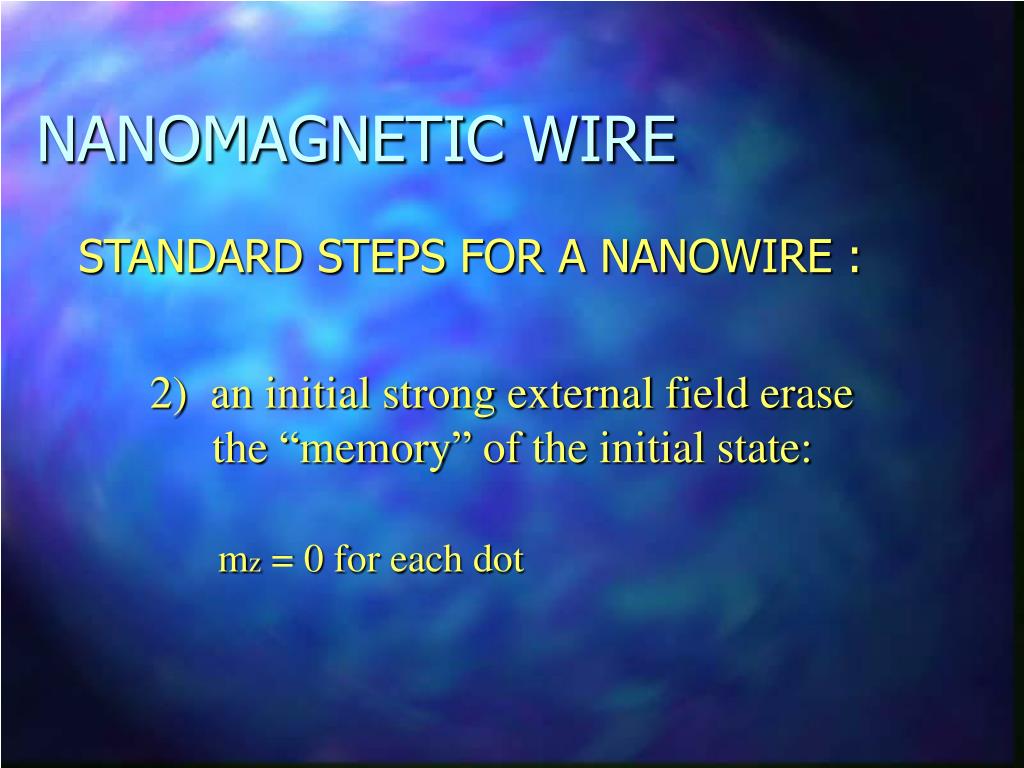 NANOMAGNETIC WIRE

STANDARD STEPS FOR A NANOWIRE :

2) an initial strong external field erase the “memory” of the initial state:

$m_z = 0$ for each dot